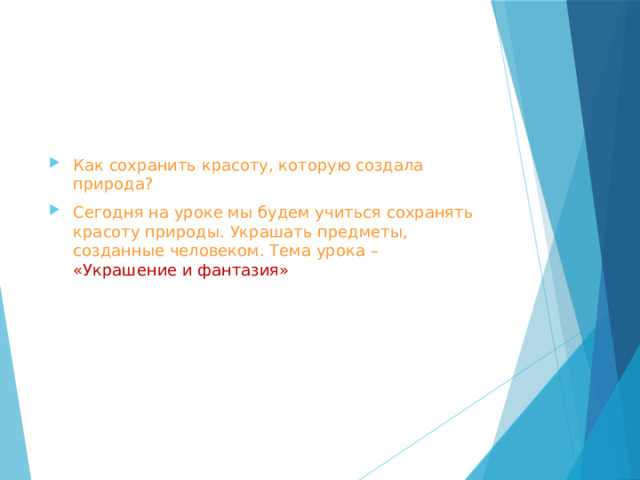 Как сохранить красоту, которую создала природа?

Сегодня на уроке мы будем учиться сохранять красоту природы. Украшать предметы, созданные человеком. Тема урока – «Украшение и фантазия»